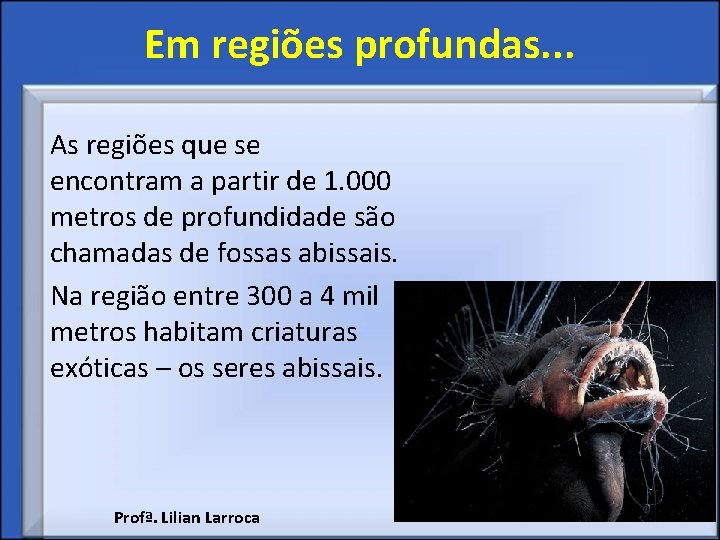 Em regiões profundas...

As regiões que se encontram a partir de 1.000 metros de profundidade são chamadas de fossas abissais.

Na região entre 300 a 4 mil metros habitam criaturas exóticas – os seres abissais.

Profª. Lilian Larroca